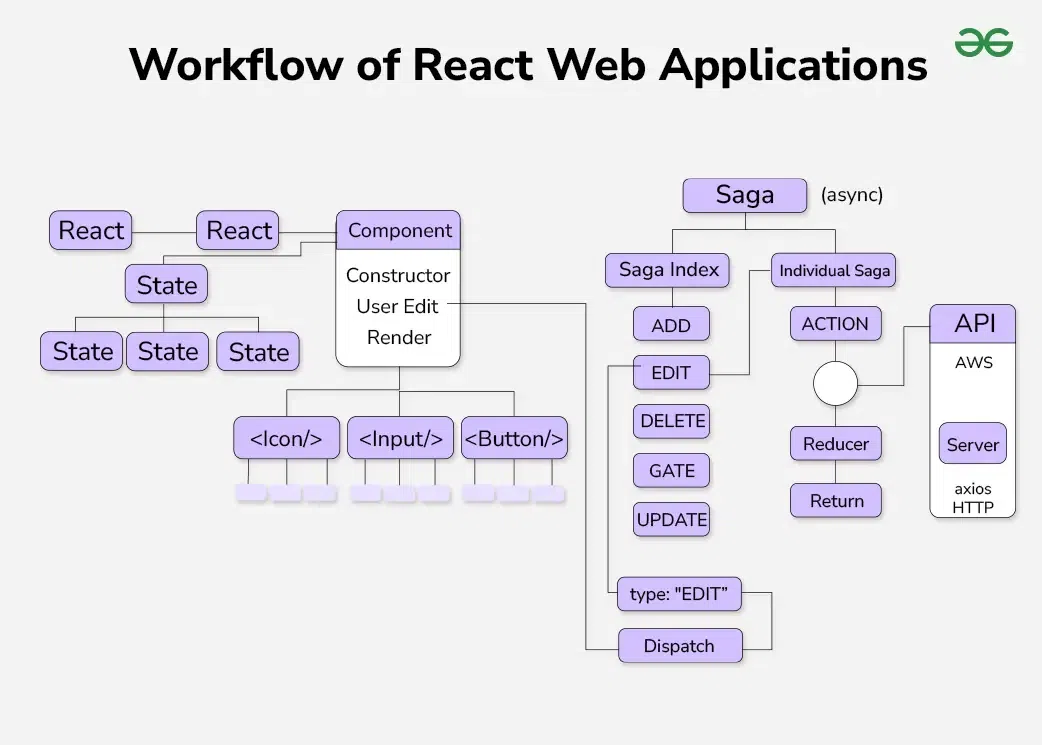 Workflow of React Web Applications

React

React

Component

Constructor

User Edit

Render

State

State

State

State

<Icon/>

<Input/>

<Button/>

Saga

(async)

Saga Index

Individual Saga

ADD

EDIT

DELETE

GATE

UPDATE

ACTION

Reducer

Return

API

AWS

Server

axios HTTP

type: "EDIT"

Dispatch